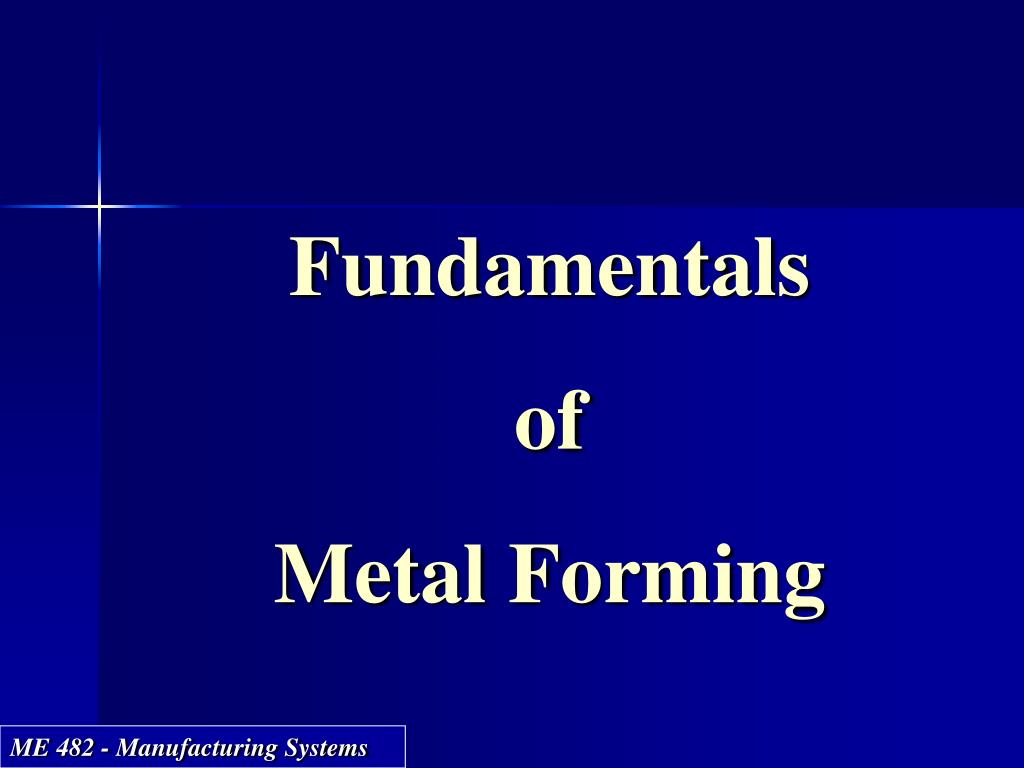 Fundamentals
of
Metal Forming

ME 482 - Manufacturing Systems